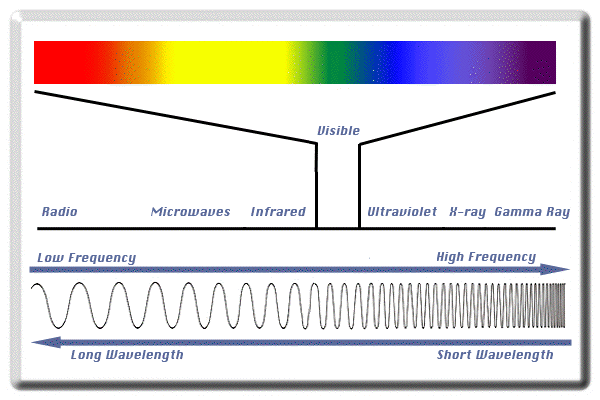 Visible

Radio Microwaves Infrared Ultraviolet X-ray Gamma Ray

Low Frequency High Frequency

Long Wavelength Short Wavelength